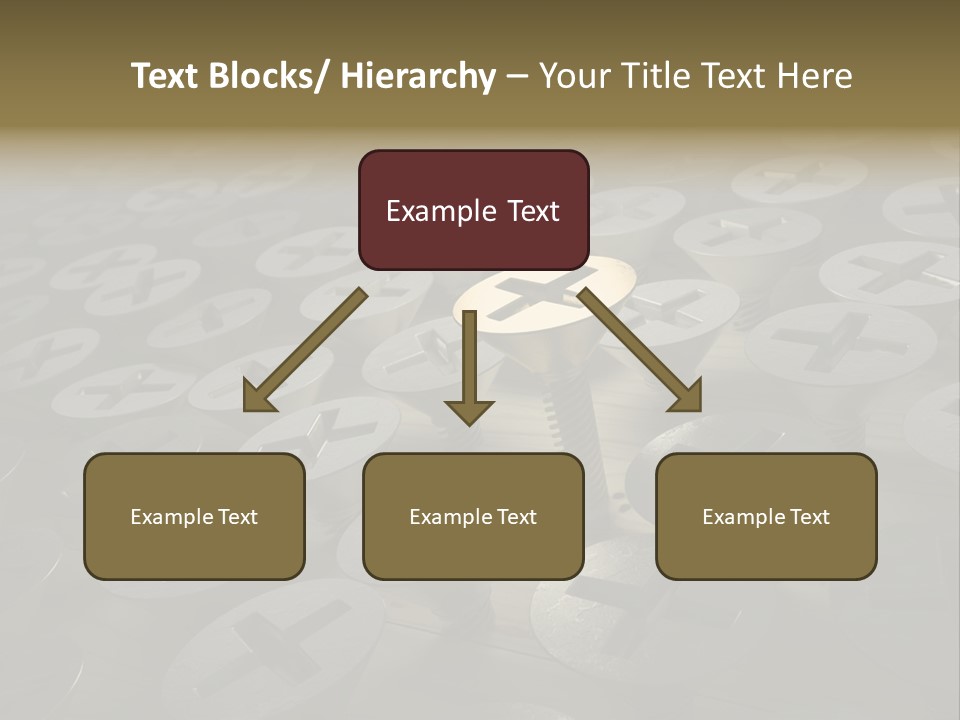 Text Blocks/ Hierarchy – Your Title Text Here

Example Text

Example Text

Example Text

Example Text